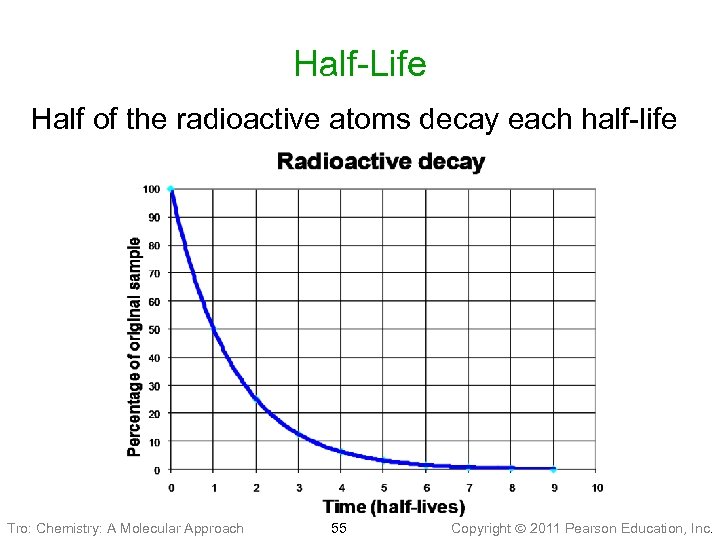 Half-Life

Half of the radioactive atoms decay each half-life

Radioactive decay

Percentage of original sample

100
90
80
70
60
50
40
30
20
10
0

0 1 2 3 4 5 6 7 8 9 10

Time (half-lives)

Tro: Chemistry: A Molecular Approach 55 Copyright © 2011 Pearson Education, Inc.